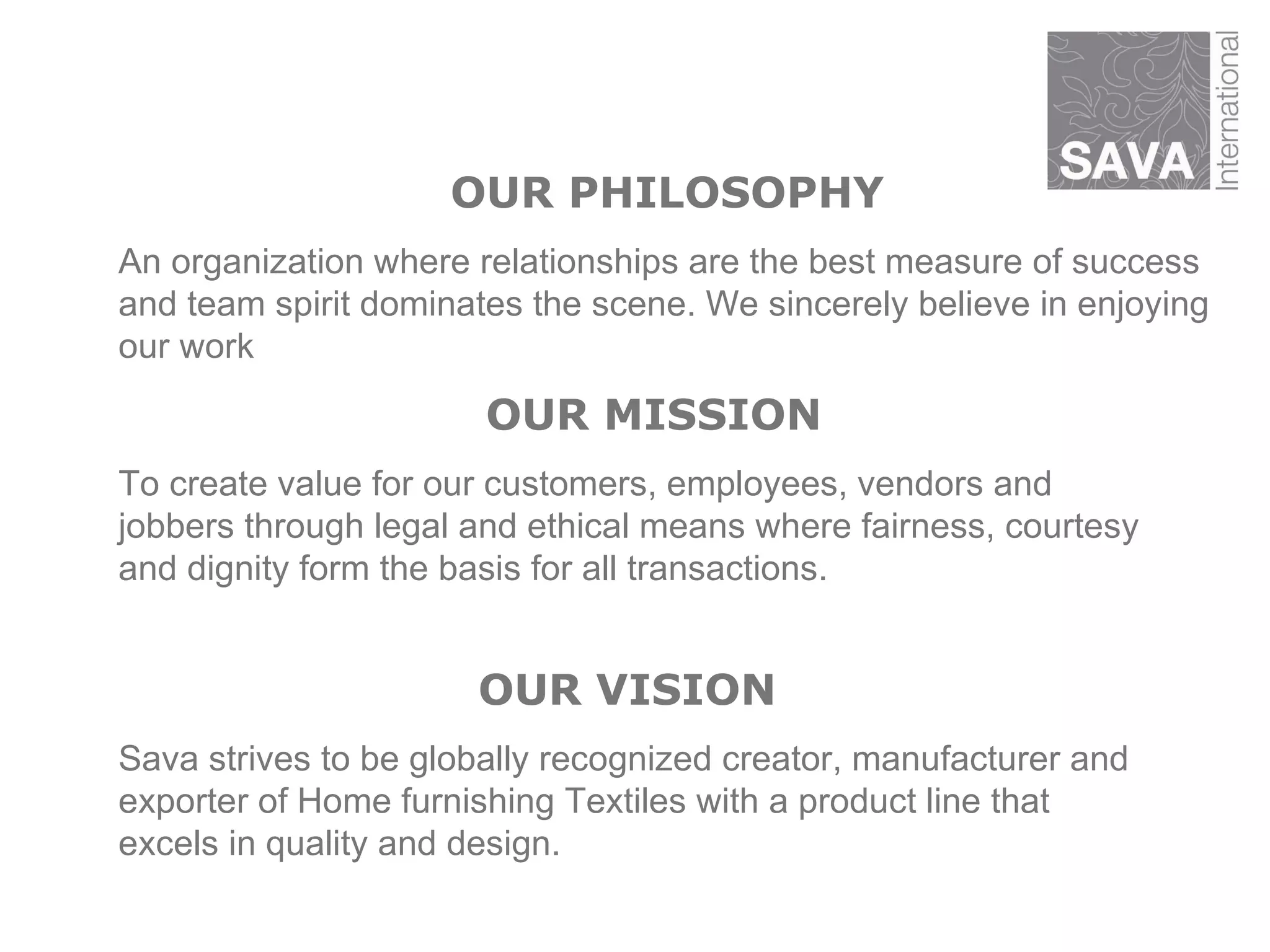 SAVA
International

OUR PHILOSOPHY

An organization where relationships are the best measure of success and team spirit dominates the scene. We sincerely believe in enjoying our work

OUR MISSION

To create value for our customers, employees, vendors and jobbers through legal and ethical means where fairness, courtesy and dignity form the basis for all transactions.

OUR VISION

Sava strives to be globally recognized creator, manufacturer and exporter of Home furnishing Textiles with a product line that excels in quality and design.